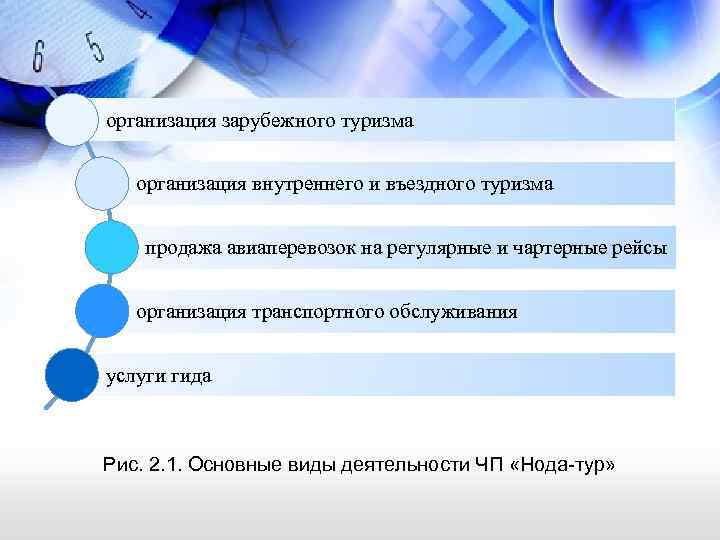 6 5 4

организация зарубежного туризма

организация внутреннего и въездного туризма

продажа авиаперевозок на регулярные и чартерные рейсы

организация транспортного обслуживания

услуги гида

Рис. 2.1. Основные виды деятельности ЧП «Нода-тур»